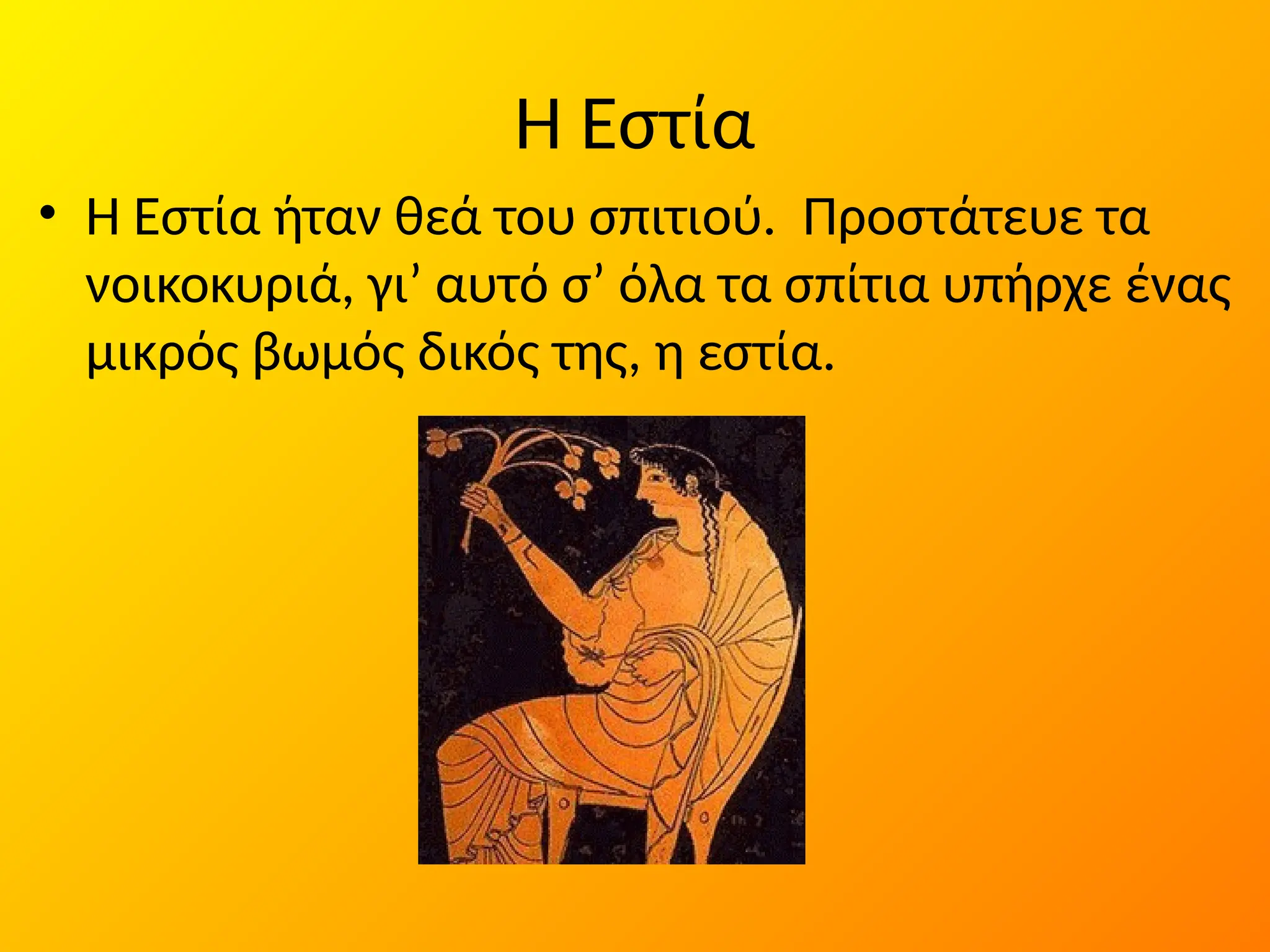 Η Εστία

• Η Εστία ήταν θεά του σπιτιού. Προστάτευε τα νοικοκυριά, γι’ αυτό σ’ όλα τα σπίτια υπήρχε ένας μικρός βωμός δικός της, η εστία.